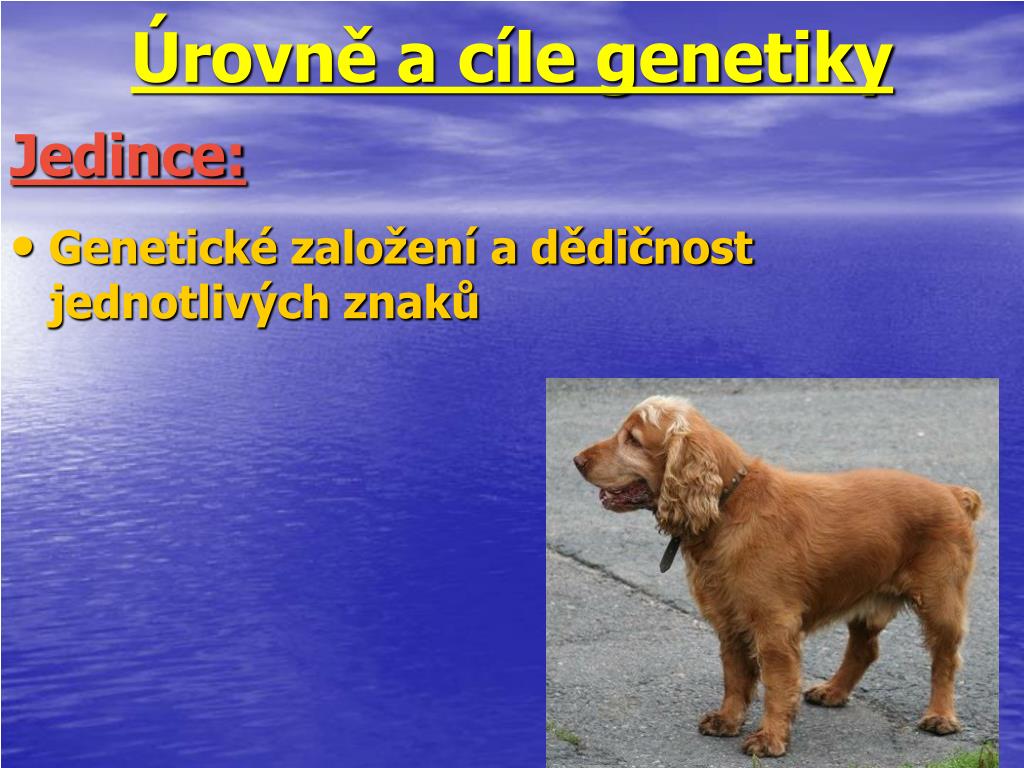 Úrovně a cíle genetiky

Jedince:

• Genetické založení a dědičnost jednotlivých znaků